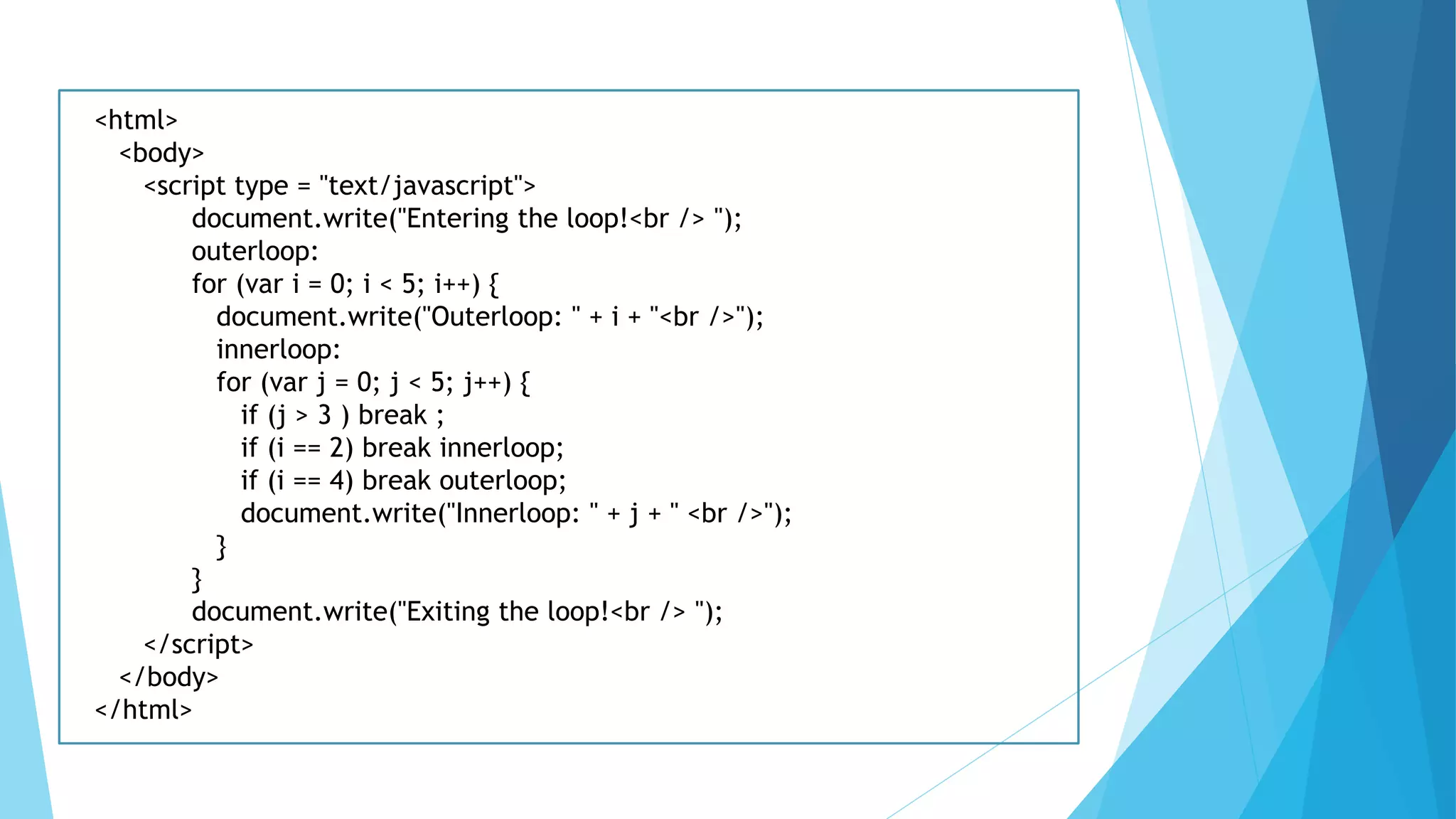 <html>
<body>
<script type = "text/javascript">
document.write("Entering the loop!<br /> ");
outerloop:
for (var i = 0; i < 5; i++) {
document.write("Outerloop: " + i + "<br />");
innerloop:
for (var j = 0; j < 5; j++) {
if (j > 3 ) break ;
if (i == 2) break innerloop;
if (i == 4) break outerloop;
document.write("Innerloop: " + j + " <br />");
}
}
document.write("Exiting the loop!<br /> ");
</script>
</body>
</html>